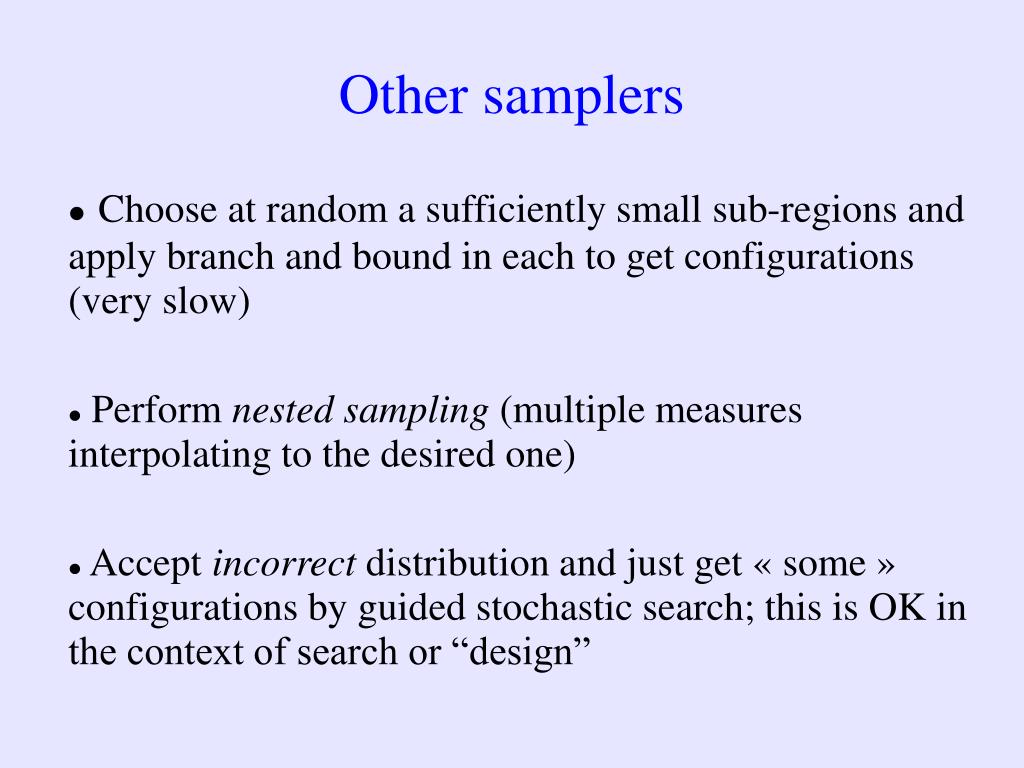 Other samplers

• Choose at random a sufficiently small sub-regions and apply branch and bound in each to get configurations (very slow)

• Perform nested sampling (multiple measures interpolating to the desired one)

• Accept incorrect distribution and just get « some » configurations by guided stochastic search; this is OK in the context of search or “design”